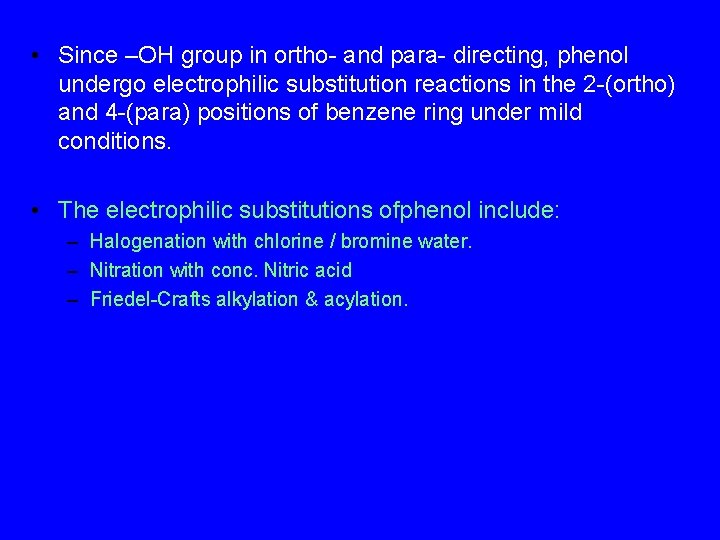 • Since –OH group in ortho- and para- directing, phenol undergo electrophilic substitution reactions in the 2-(ortho) and 4-(para) positions of benzene ring under mild conditions.

• The electrophilic substitutions ofphenol include:
– Halogenation with chlorine / bromine water.
– Nitration with conc. Nitric acid
– Friedel-Crafts alkylation & acylation.